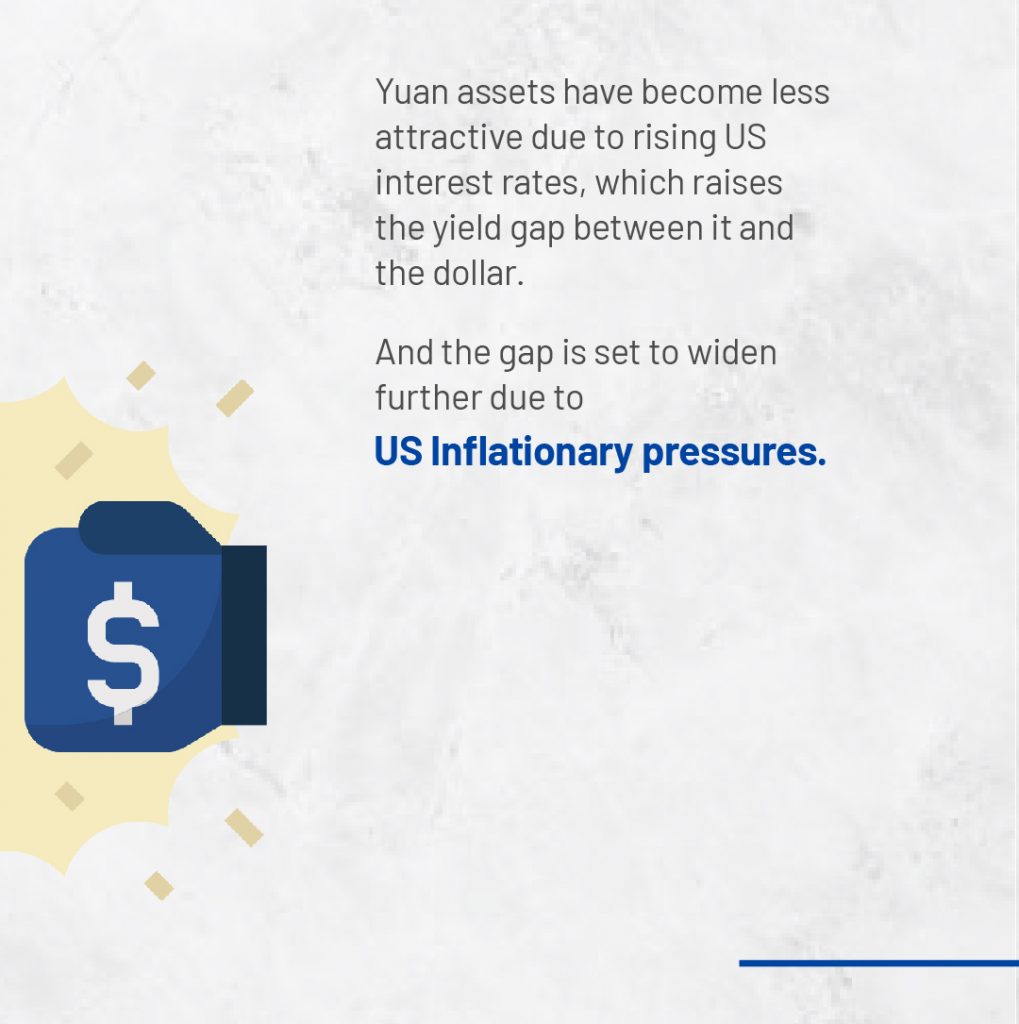 Yuan assets have become less attractive due to rising US interest rates, which raises the yield gap between it and the dollar.

And the gap is set to widen further due to
US Inflationary pressures.

$